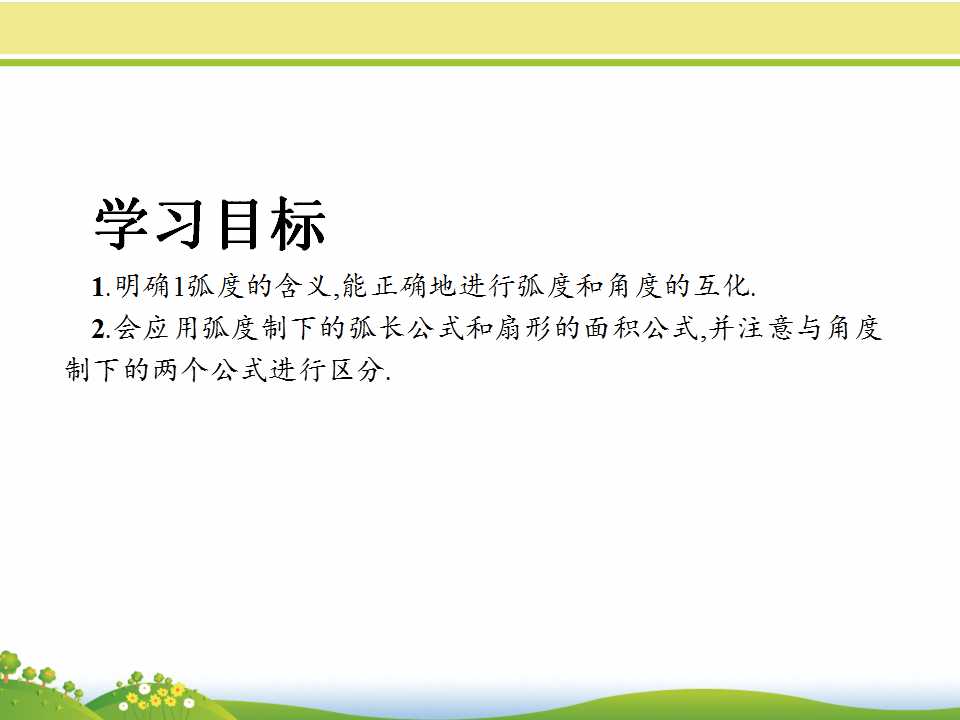 学习目标

1.明确1弧度的含义,能正确地进行弧度和角度的互化.

2.会应用弧度制下的弧长公式和扇形的面积公式,并注意与角度制下的两个公式进行区分.